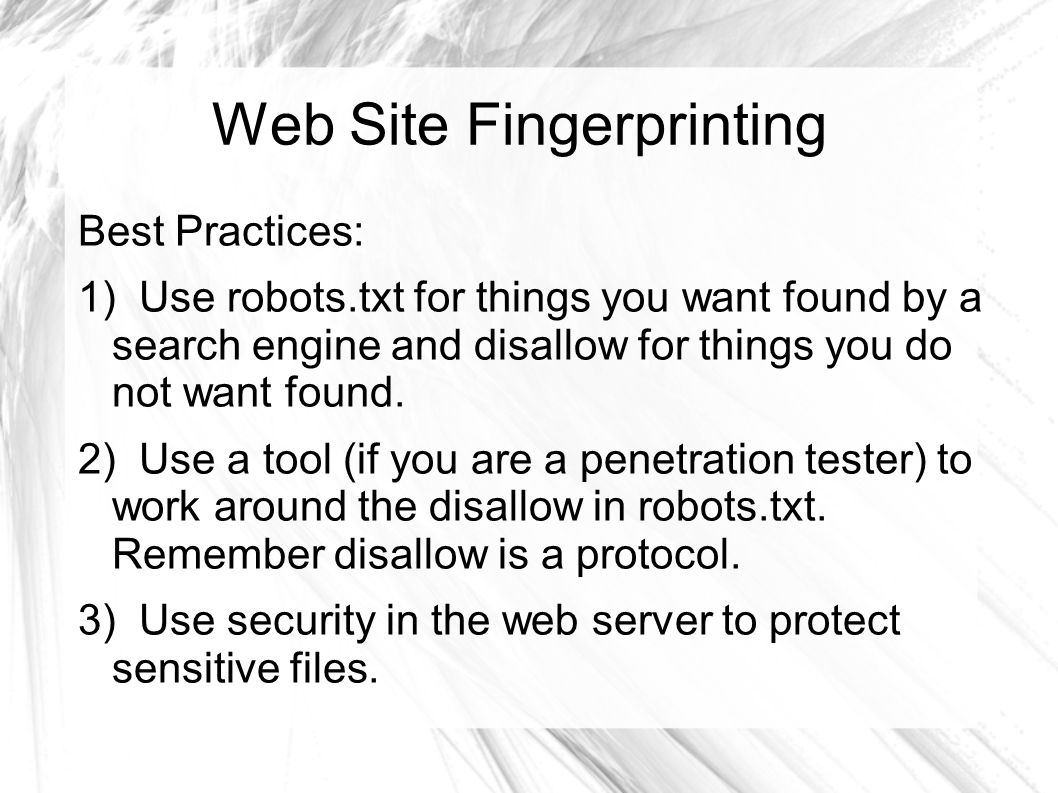 Web Site Fingerprinting

Best Practices:

1) Use robots.txt for things you want found by a search engine and disallow for things you do not want found.

2) Use a tool (if you are a penetration tester) to work around the disallow in robots.txt. Remember disallow is a protocol.

3) Use security in the web server to protect sensitive files.